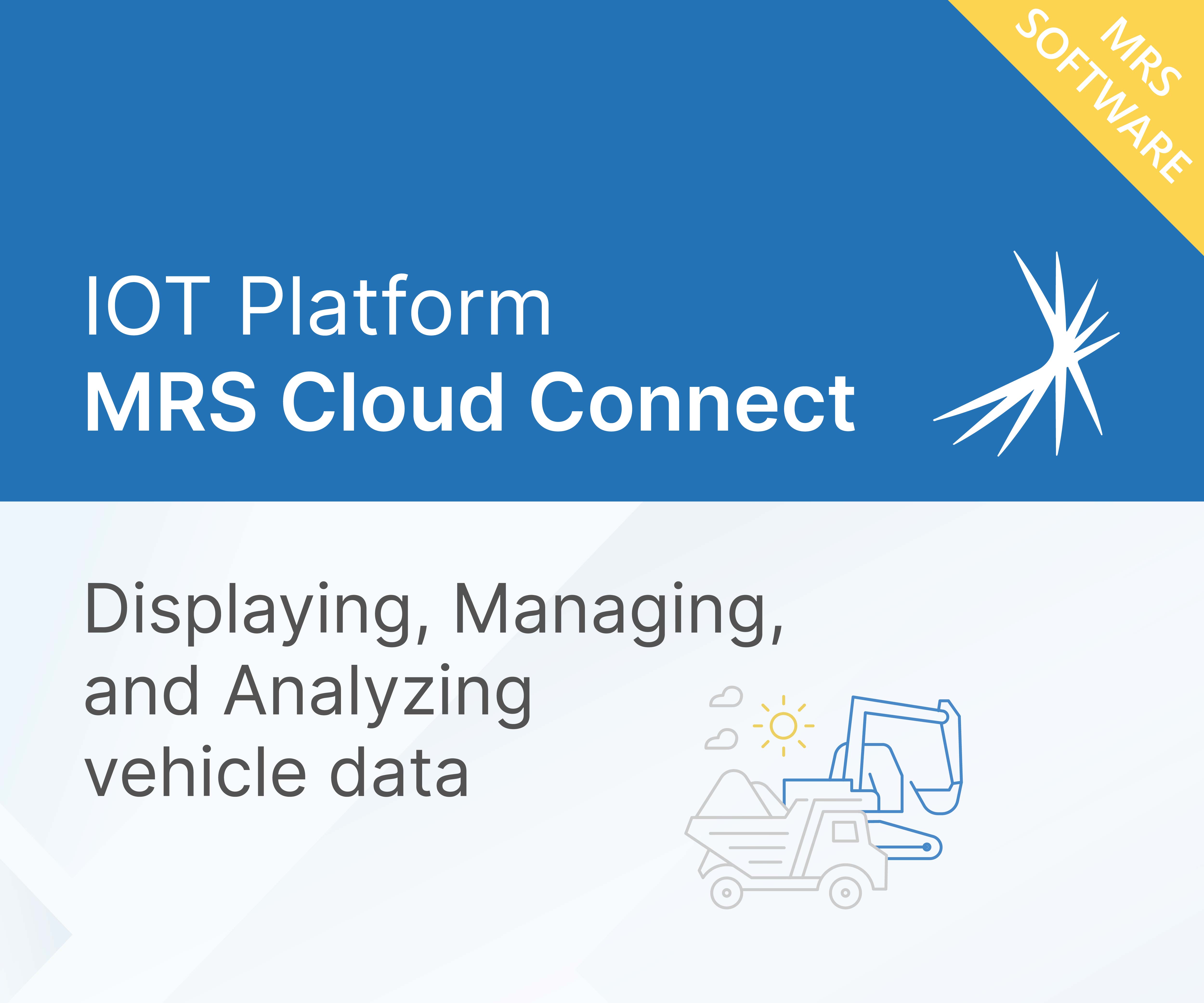 MRS SOFTWARE

IOT Platform
MRS Cloud Connect

Displaying, Managing, and Analyzing vehicle data